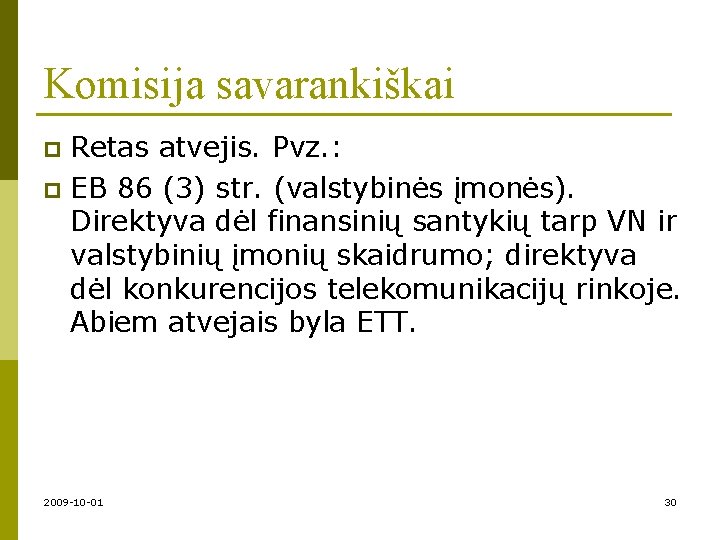 Komisija savarankiškai

Retas atvejis. Pvz.:

EB 86 (3) str. (valstybinės įmonės). Direktyva dėl finansinių santykių tarp VN ir valstybinių įmonių skaidrumo; direktyva dėl konkurencijos telekomunikacijų rinkoje. Abiem atvejais byla ETT.

2009-10-01

30